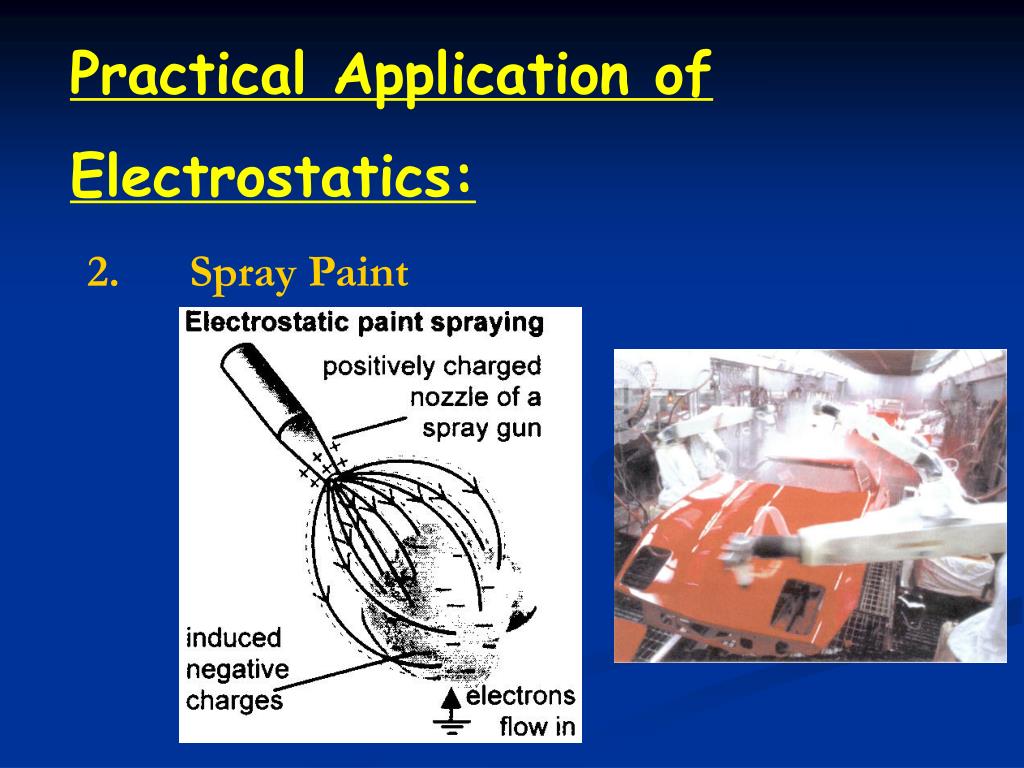 Practical Application of Electrostatics:

2. Spray Paint

Electrostatic paint spraying

positively charged nozzle of a spray gun

induced negative charges

electrons flow in